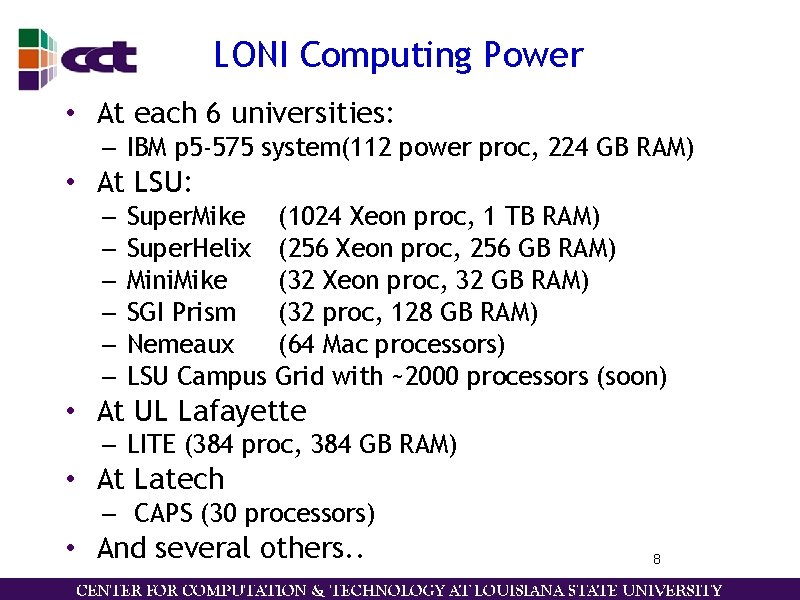 cct

LONI Computing Power

• At each 6 universities:
– IBM p5-575 system(112 power proc, 224 GB RAM)
• At LSU:
– SuperMike (1024 Xeon proc, 1 TB RAM)
– SuperHelix (256 Xeon proc, 256 GB RAM)
– MiniMike (32 Xeon proc, 32 GB RAM)
– SGI Prism (32 proc, 128 GB RAM)
– Nemeaux (64 Mac processors)
– LSU Campus Grid with ~2000 processors (soon)
• At UL Lafayette
– LITE (384 proc, 384 GB RAM)
• At Latech
– CAPS (30 processors)
• And several others..

8

CENTER FOR COMPUTATION & TECHNOLOGY AT LOUISIANA STATE UNIVERSITY